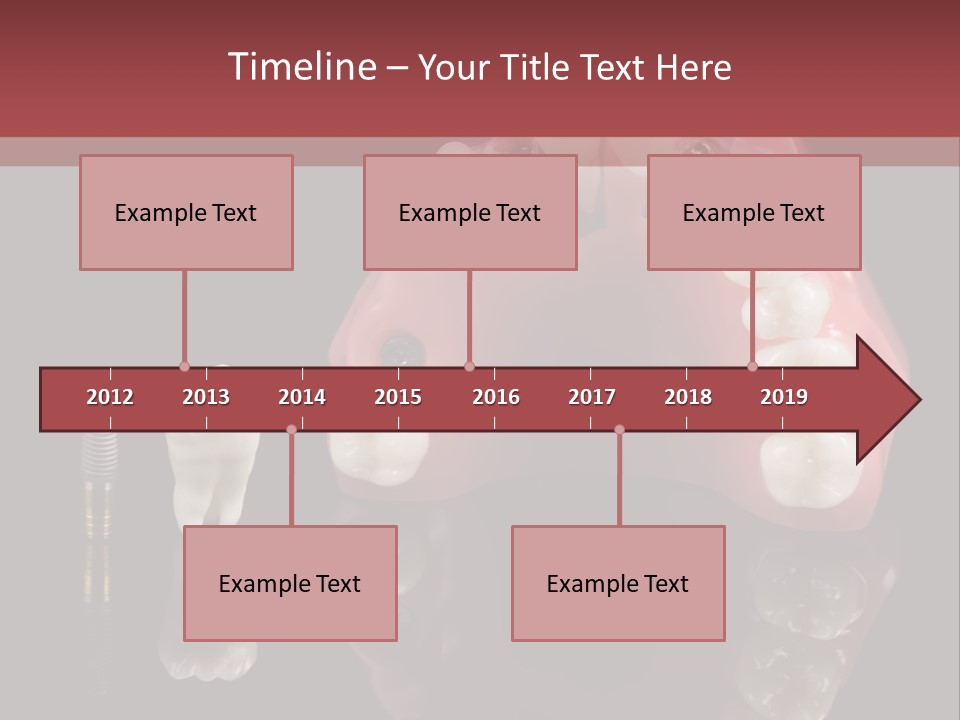 Timeline – Your Title Text Here

Example Text

Example Text

Example Text

2012 2013 2014 2015 2016 2017 2018 2019

Example Text

Example Text